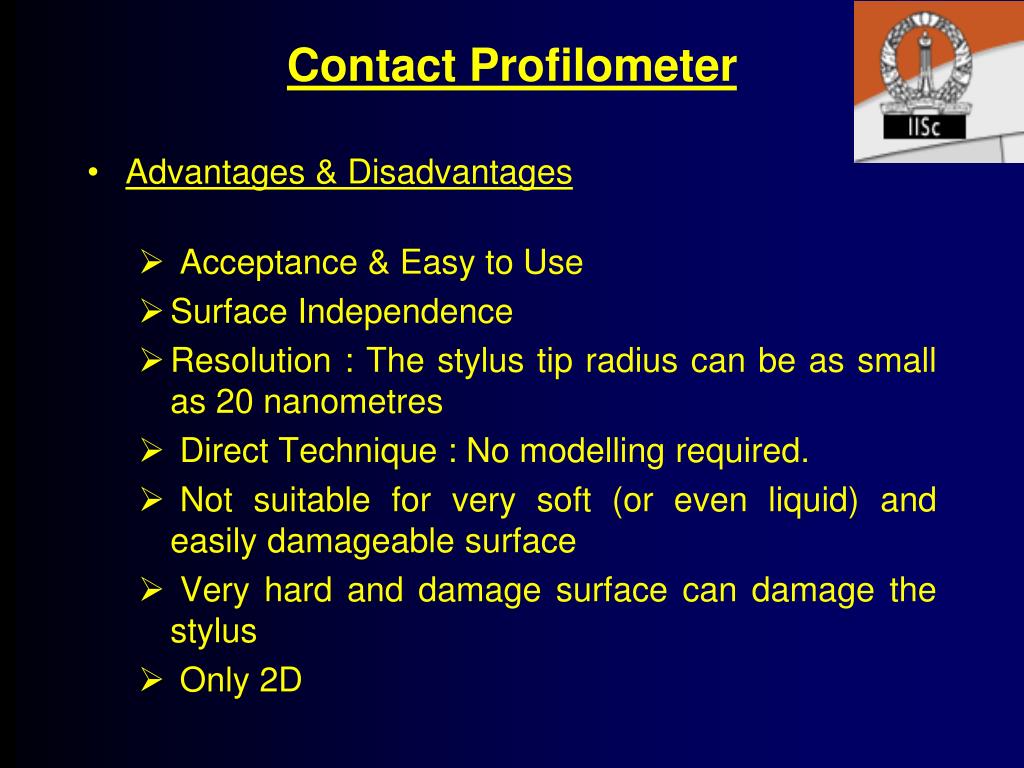 Contact Profilometer

IISc

• Advantages & Disadvantages

➢ Acceptance & Easy to Use
➢ Surface Independence
➢ Resolution : The stylus tip radius can be as small as 20 nanometres
➢ Direct Technique : No modelling required.
➢ Not suitable for very soft (or even liquid) and easily damageable surface
➢ Very hard and damage surface can damage the stylus
➢ Only 2D